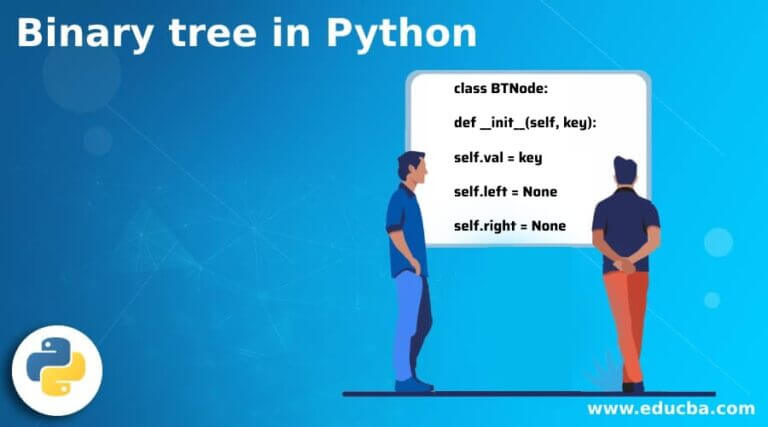 Binary tree in Python

class BTNode:

def __init__(self, key):

self.val = key

self.left = None

self.right = None

www.educba.com